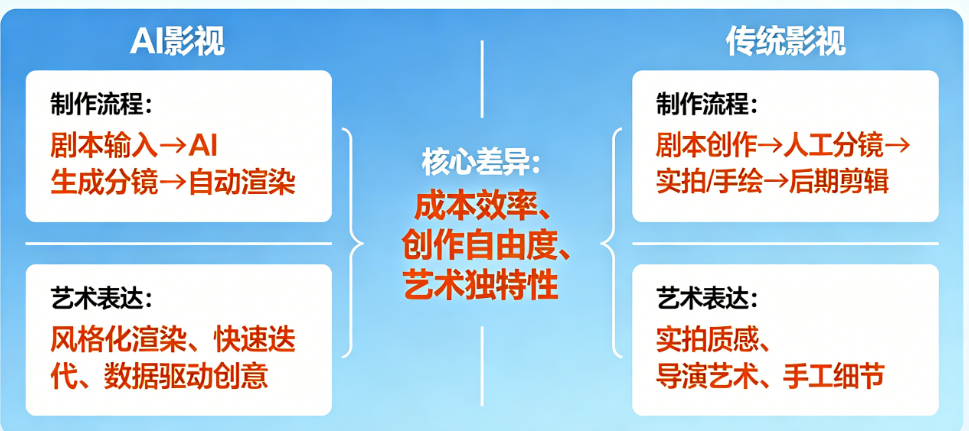 AI影视

制作流程：
剧本输入→AI生成分镜→自动渲染

艺术表达：
风格化渲染、快速迭代、数据驱动创意

核心差异：
成本效率、创作自由度、艺术独特性

传统影视

制作流程：
剧本创作→人工分镜→实拍/手绘→后期剪辑

艺术表达：
实拍质感、导演艺术、手工细节